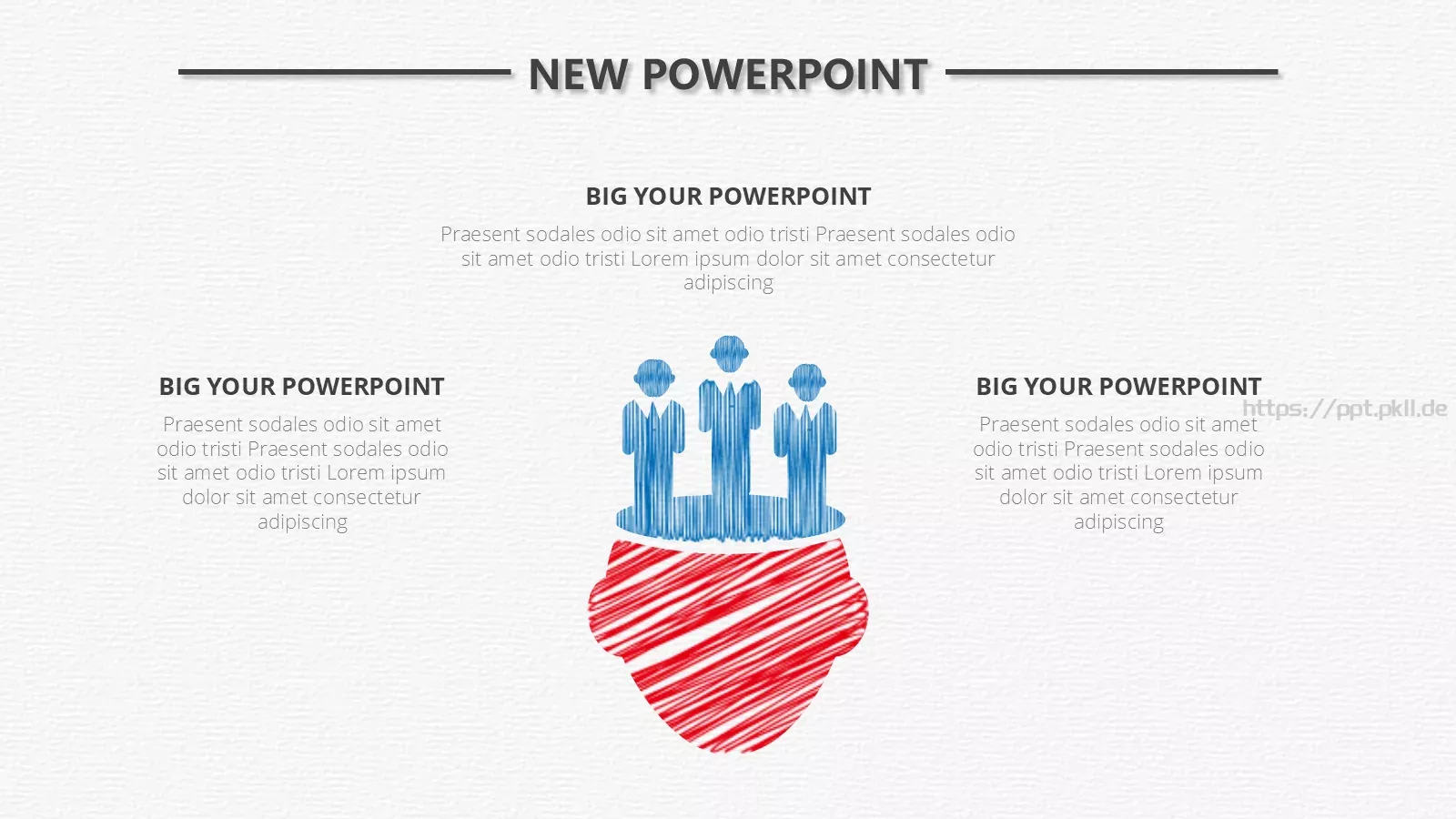 NEW POWERPOINT

BIG YOUR POWERPOINT

Praesent sodales odio sit amet odio tristi Praesent sodales odio sit amet odio tristi Lorem ipsum dolor sit amet consectetur adipiscing

BIG YOUR POWERPOINT

Praesent sodales odio sit amet odio tristi Praesent sodales odio sit amet odio tristi Lorem ipsum dolor sit amet consectetur adipiscing

BIG YOUR POWERPOINT

https://ppt.pkll.de

Praesent sodales odio sit amet odio tristi Praesent sodales odio sit amet odio tristi Lorem ipsum dolor sit amet consectetur adipiscing